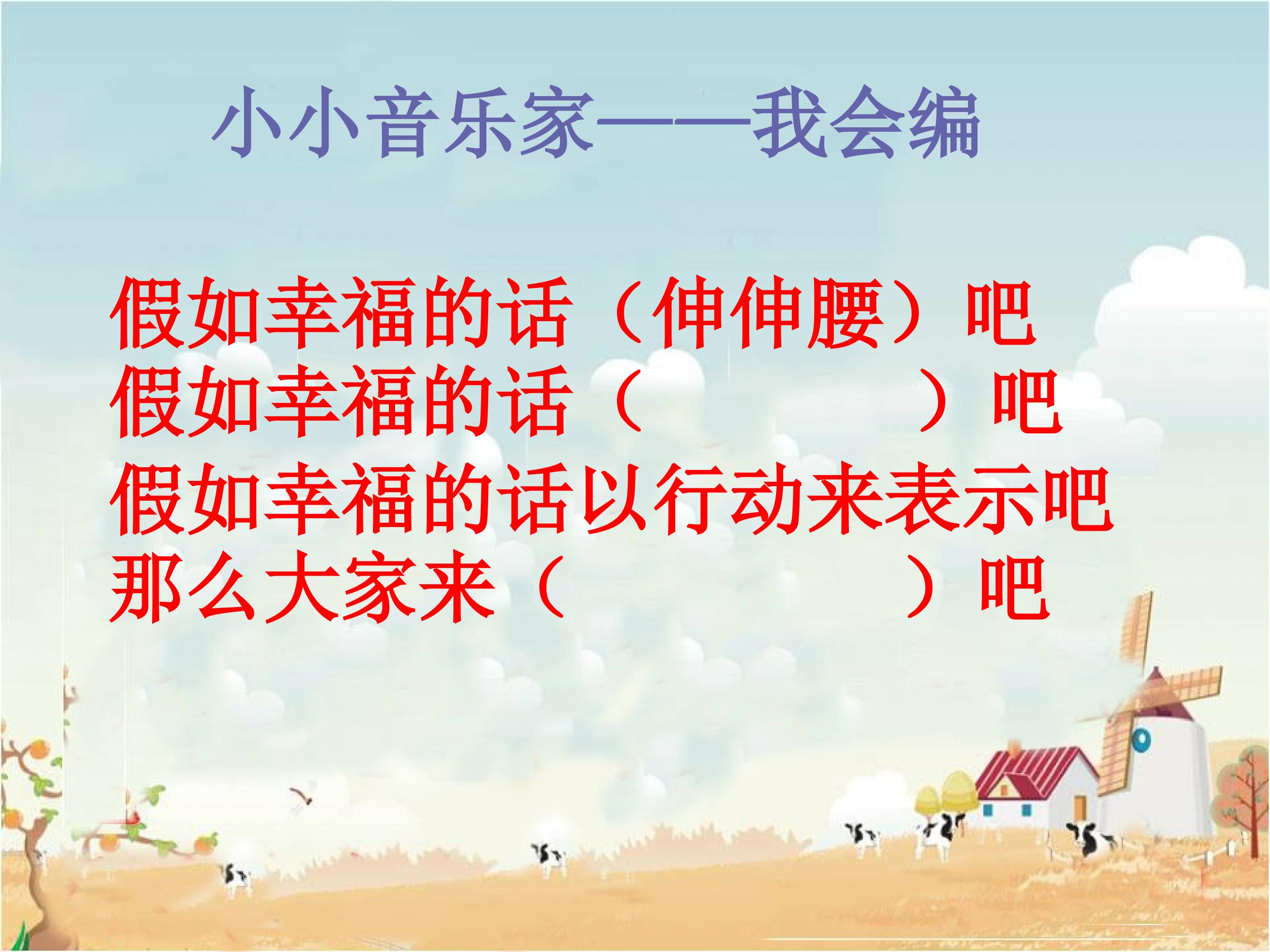 小小音乐家——我会编

假如幸福的话（伸伸腰）吧
假如幸福的话（　　　　）吧
假如幸福的话以行动来表示吧
那么大家来（　　　　　）吧